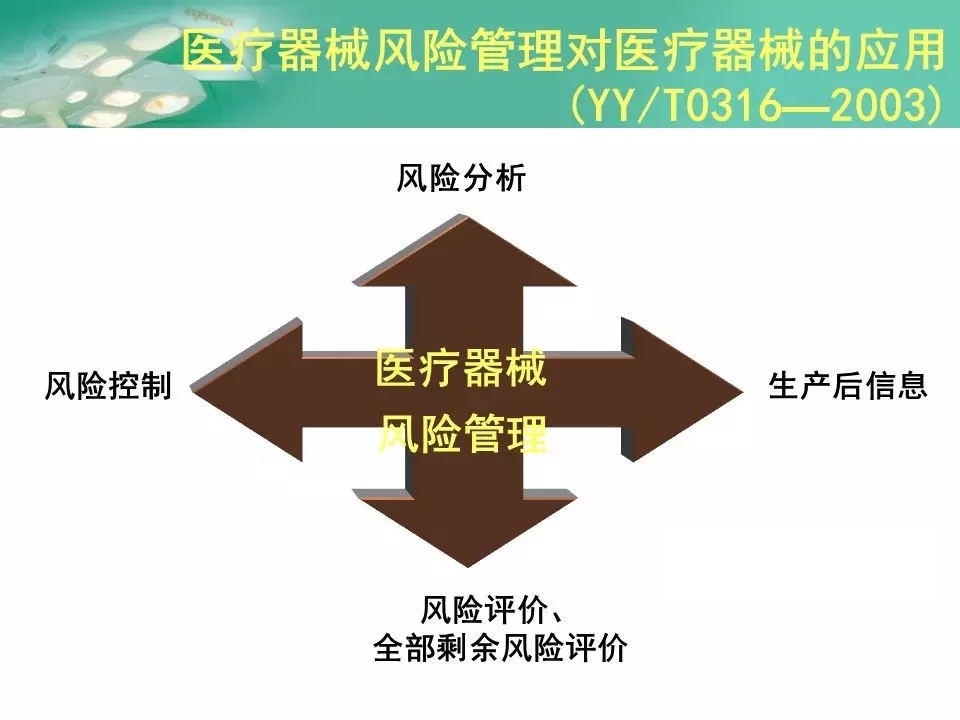 医疗器械风险管理对医疗器械的应用
(YY/T0316—2003)

风险分析

风险控制

医疗器械
风险管理

生产后信息

风险评价、
全部剩余风险评价